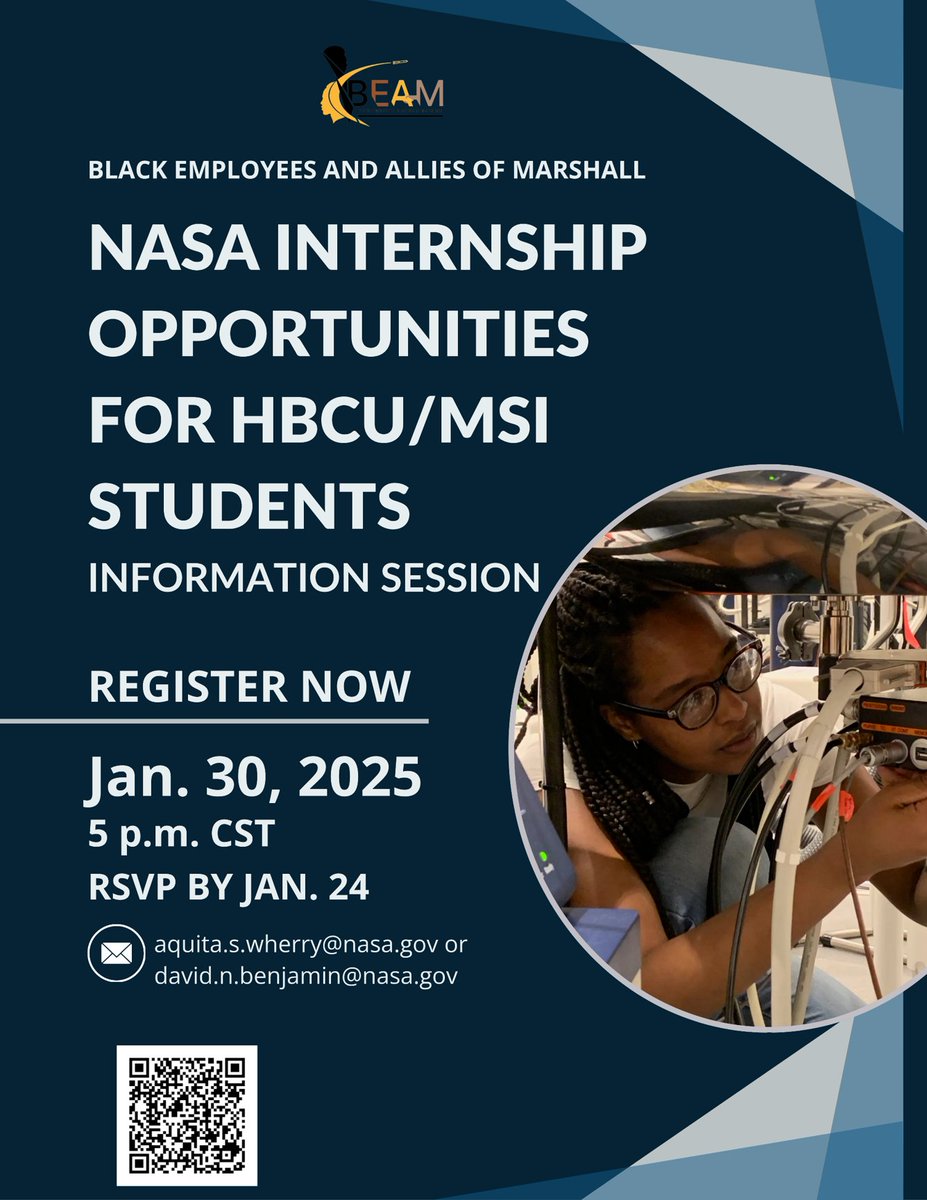 BEAM

BLACK EMPLOYEES AND ALLIES OF MARSHALL

NASA INTERNSHIP OPPORTUNITIES FOR HBCU/MSI STUDENTS

INFORMATION SESSION

REGISTER NOW

Jan. 30, 2025

5 p.m. CST

RSVP BY JAN. 24

aquita.s.wherry@nasa.gov or david.n.benjamin@nasa.gov